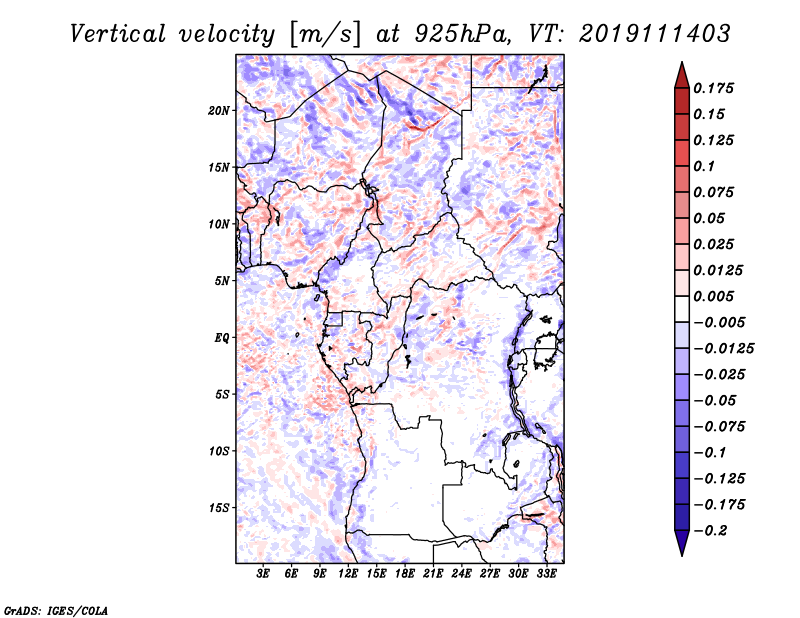 Vertical velocity [m/s] at 925hPa, VT: 2019111403

20N
15N
10N
5N
EQ
5S
10S
15S

3E 6E 9E 12E 15E 18E 21E 24E 27E 30E 33E

0.175
0.15
0.125
0.1
0.075
0.05
0.025
0.0125
0.005
−0.005
−0.0125
−0.025
−0.05
−0.075
−0.1
−0.125
−0.175
−0.2

GrADS: IGES/COLA